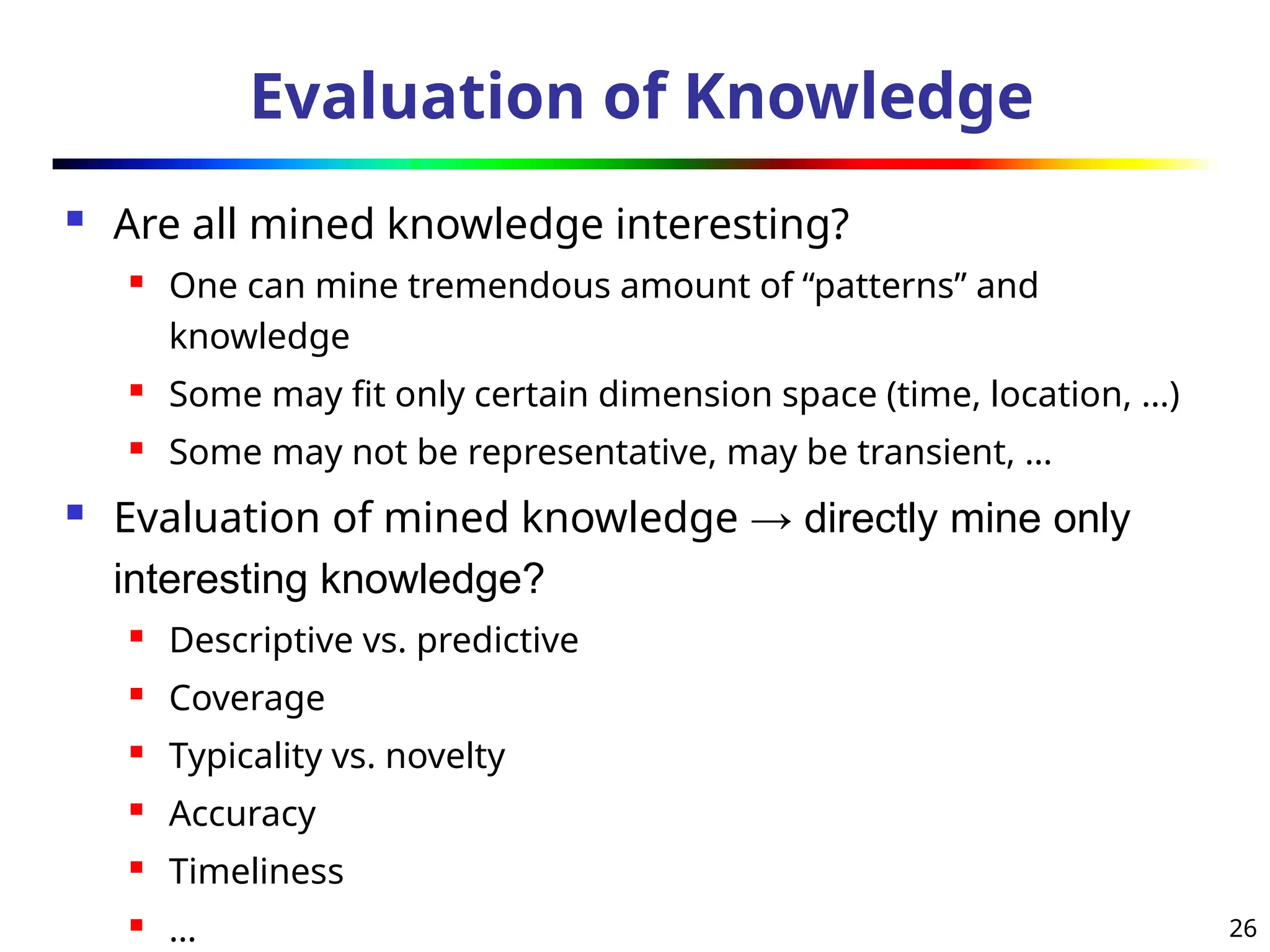 Evaluation of Knowledge

- Are all mined knowledge interesting?
  - One can mine tremendous amount of “patterns” and knowledge
  - Some may fit only certain dimension space (time, location, …)
  - Some may not be representative, may be transient, …
- Evaluation of mined knowledge → directly mine only interesting knowledge?
  - Descriptive vs. predictive
  - Coverage
  - Typicality vs. novelty
  - Accuracy
  - Timeliness
  - …

26